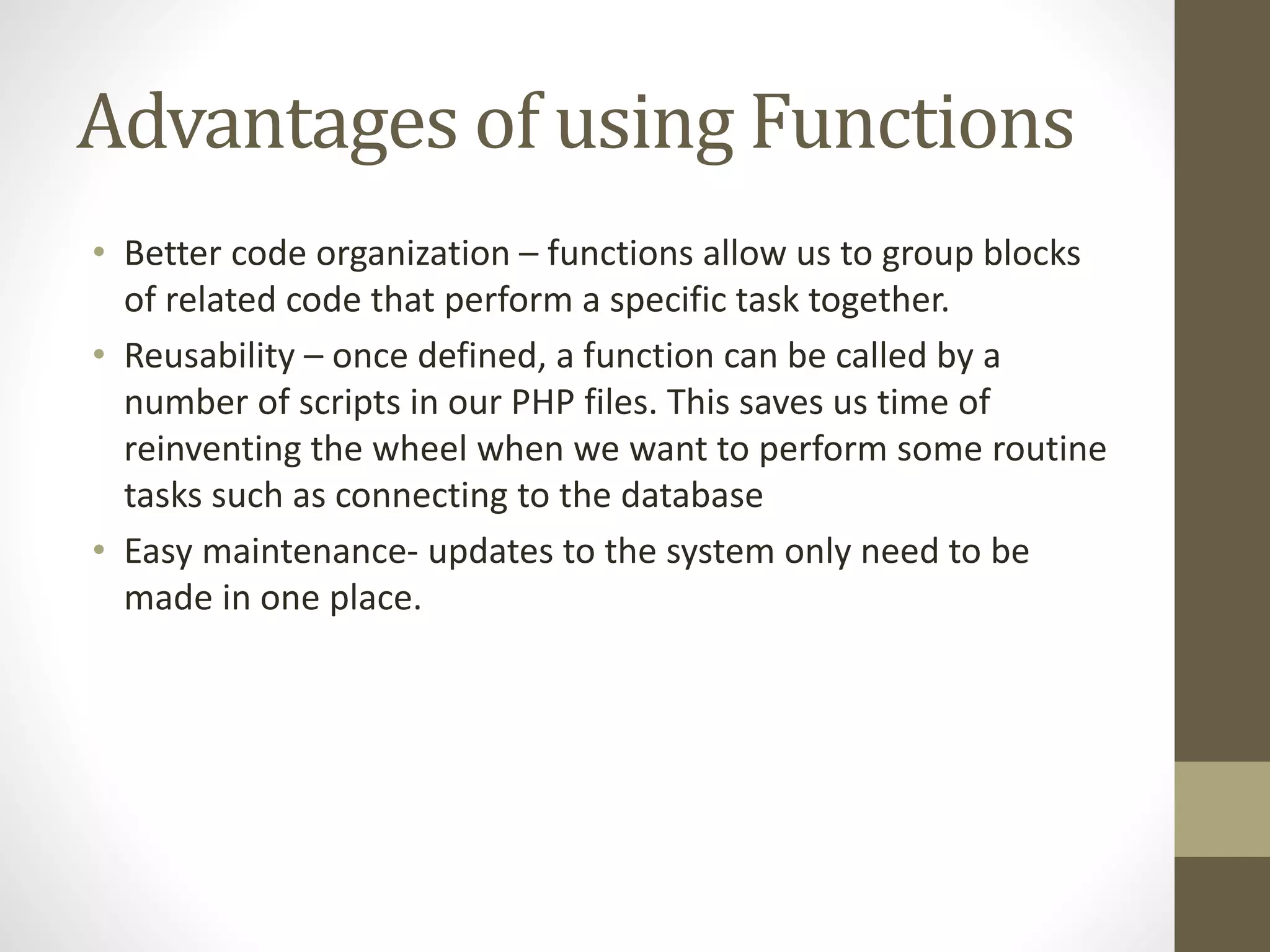 Advantages of using Functions

• Better code organization – functions allow us to group blocks of related code that perform a specific task together.
• Reusability – once defined, a function can be called by a number of scripts in our PHP files. This saves us time of reinventing the wheel when we want to perform some routine tasks such as connecting to the database
• Easy maintenance- updates to the system only need to be made in one place.